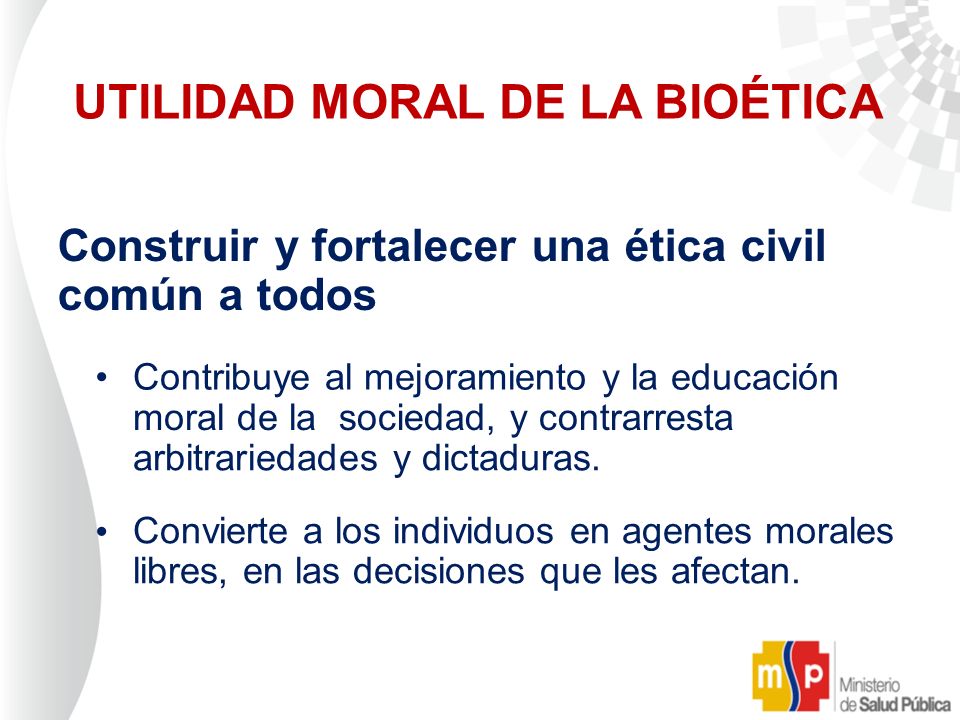 UTILIDAD MORAL DE LA BIOÉTICA

Construir y fortalecer una ética civil común a todos

• Contribuye al mejoramiento y la educación moral de la sociedad, y contrarresta arbitrariedades y dictaduras.

• Convierte a los individuos en agentes morales libres, en las decisiones que les afectan.

msp Ministerio de Salud Pública